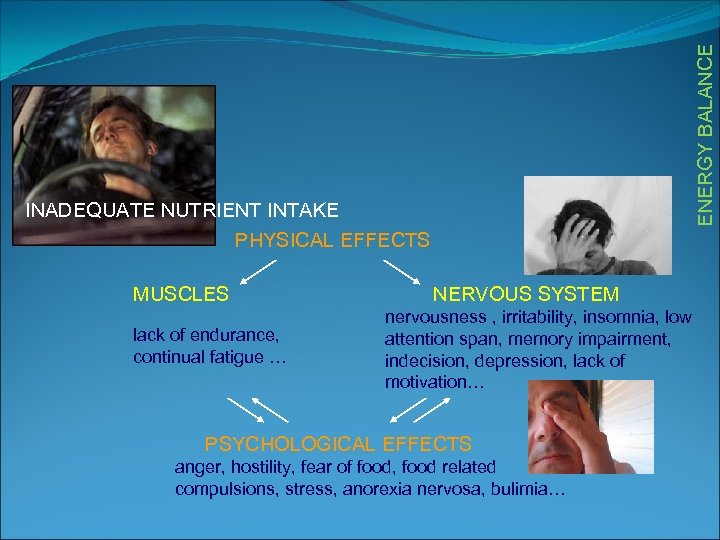 ENERGY BALANCE

INADEQUATE NUTRIENT INTAKE

PHYSICAL EFFECTS

MUSCLES

lack of endurance, continual fatigue …

NERVOUS SYSTEM

nervousness , irritability, insomnia, low attention span, memory impairment, indecision, depression, lack of motivation…

PSYCHOLOGICAL EFFECTS

anger, hostility, fear of food, food related compulsions, stress, anorexia nervosa, bulimia…